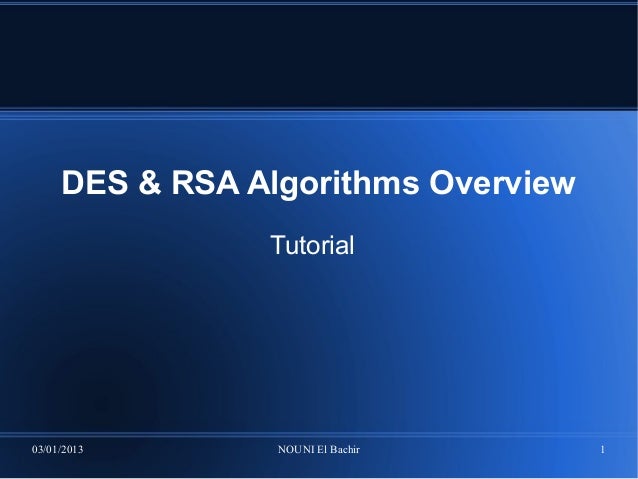 DES & RSA Algorithms Overview

Tutorial

03/01/2013

NOUNI El Bachir

1